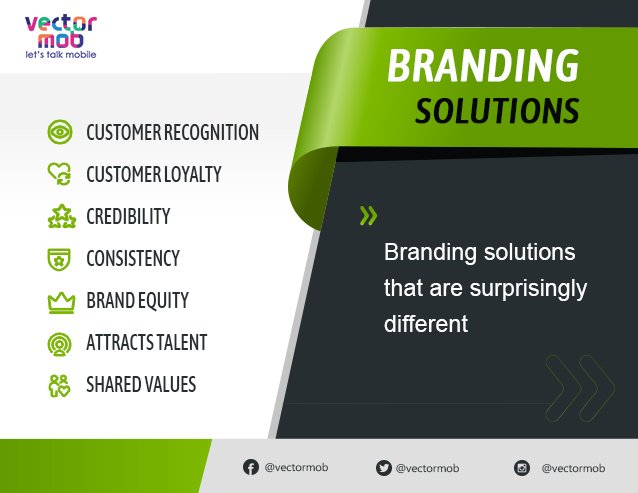 vector mob
let's talk mobile

BRANDING
SOLUTIONS

CUSTOMER RECOGNITION
CUSTOMER LOYALTY
CREDIBILITY
CONSISTENCY
BRAND EQUITY
ATTRACTS TALENT
SHARED VALUES

»

Branding solutions that are surprisingly different

@vectormob @vectormob @vectormob